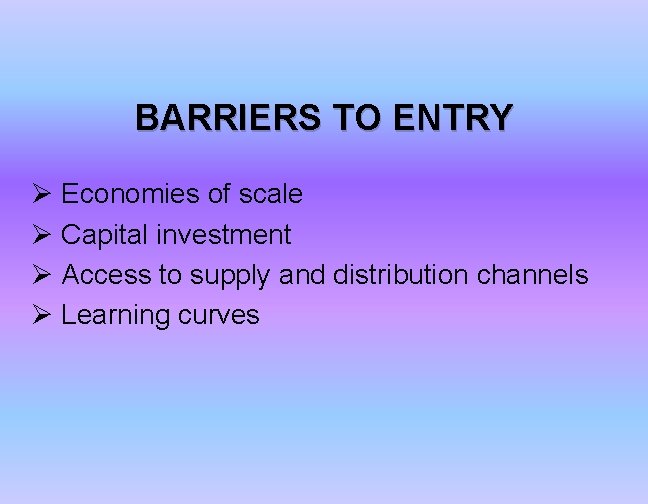 BARRIERS TO ENTRY

➢ Economies of scale
➢ Capital investment
➢ Access to supply and distribution channels
➢ Learning curves